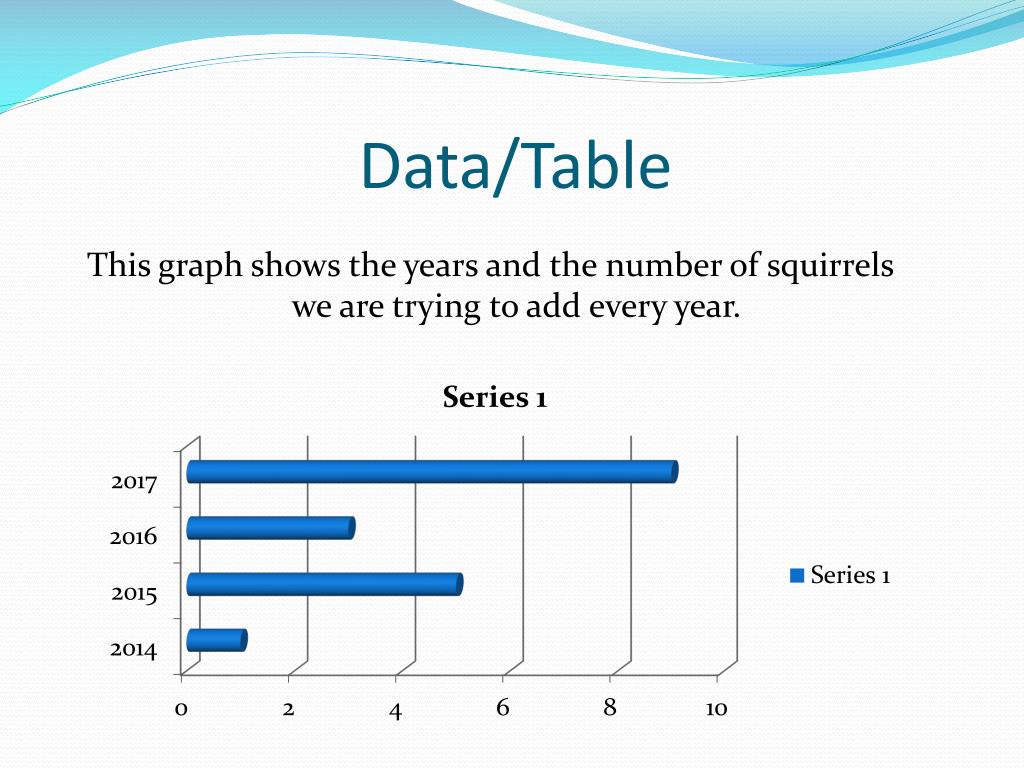 Data/Table

This graph shows the years and the number of squirrels we are trying to add every year.

Series 1

2017
2016
2015
2014

0 2 4 6 8 10

Series 1